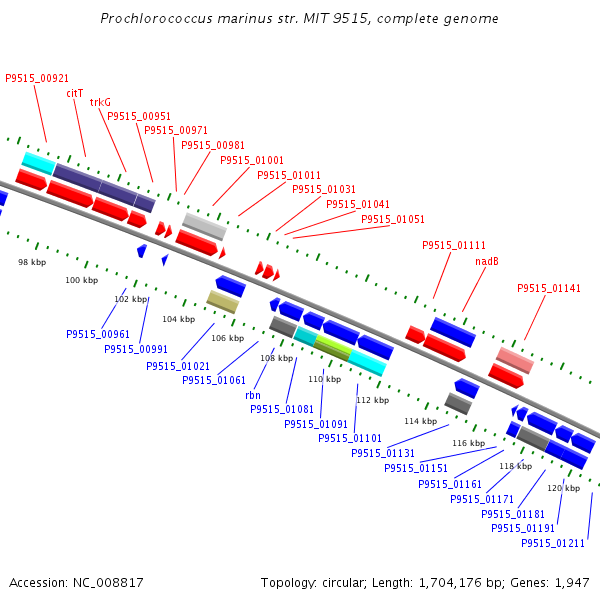 Prochlorococcus marinus str. MIT 9515, complete genome

P9515_00921
citT
trkG
P9515_00951
P9515_00971
P9515_00981
P9515_01001
P9515_01011
P9515_01031
P9515_01041
P9515_01051
P9515_01111
nadB
P9515_01141

98 kbp
100 kbp
102 kbp
104 kbp
106 kbp
108 kbp
110 kbp
112 kbp
114 kbp
116 kbp
118 kbp
120 kbp

P9515_00961
P9515_00991
P9515_01021
P9515_01061
rbn
P9515_01081
P9515_01091
P9515_01101
P9515_01131
P9515_01151
P9515_01161
P9515_01171
P9515_01181
P9515_01191
P9515_01211

Accession: NC_008817

Topology: circular; Length: 1,704,176 bp; Genes: 1,947